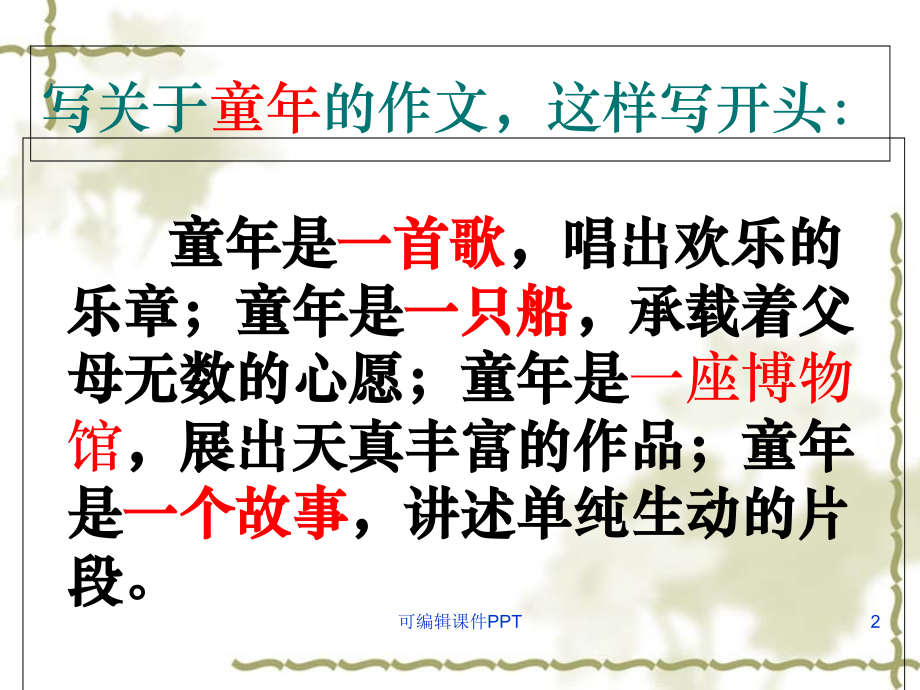 写关于童年的作文，这样写开头：

童年是一首歌，唱出欢乐的乐章；童年是一只船，承载着父母无数的心愿；童年是一座博物馆，展出天真丰富的作品；童年是一个故事，讲述单纯生动的片段。

可编辑课件PPT

2